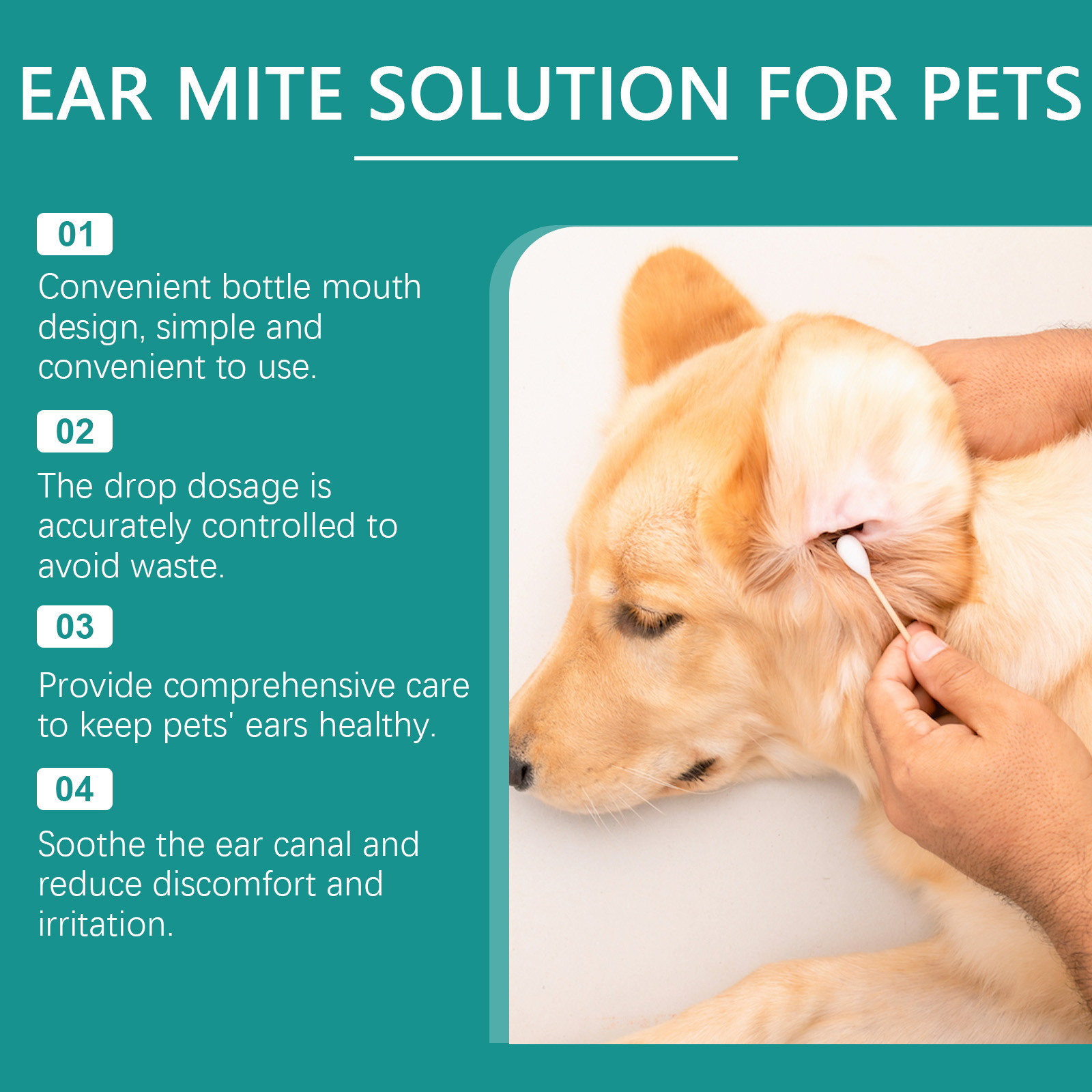 EAR MITE SOLUTION FOR PETS

01

Convenient bottle mouth design, simple and convenient to use.

02

The drop dosage is accurately controlled to avoid waste.

03

Provide comprehensive care to keep pets' ears healthy.

04

Soothe the ear canal and reduce discomfort and irritation.